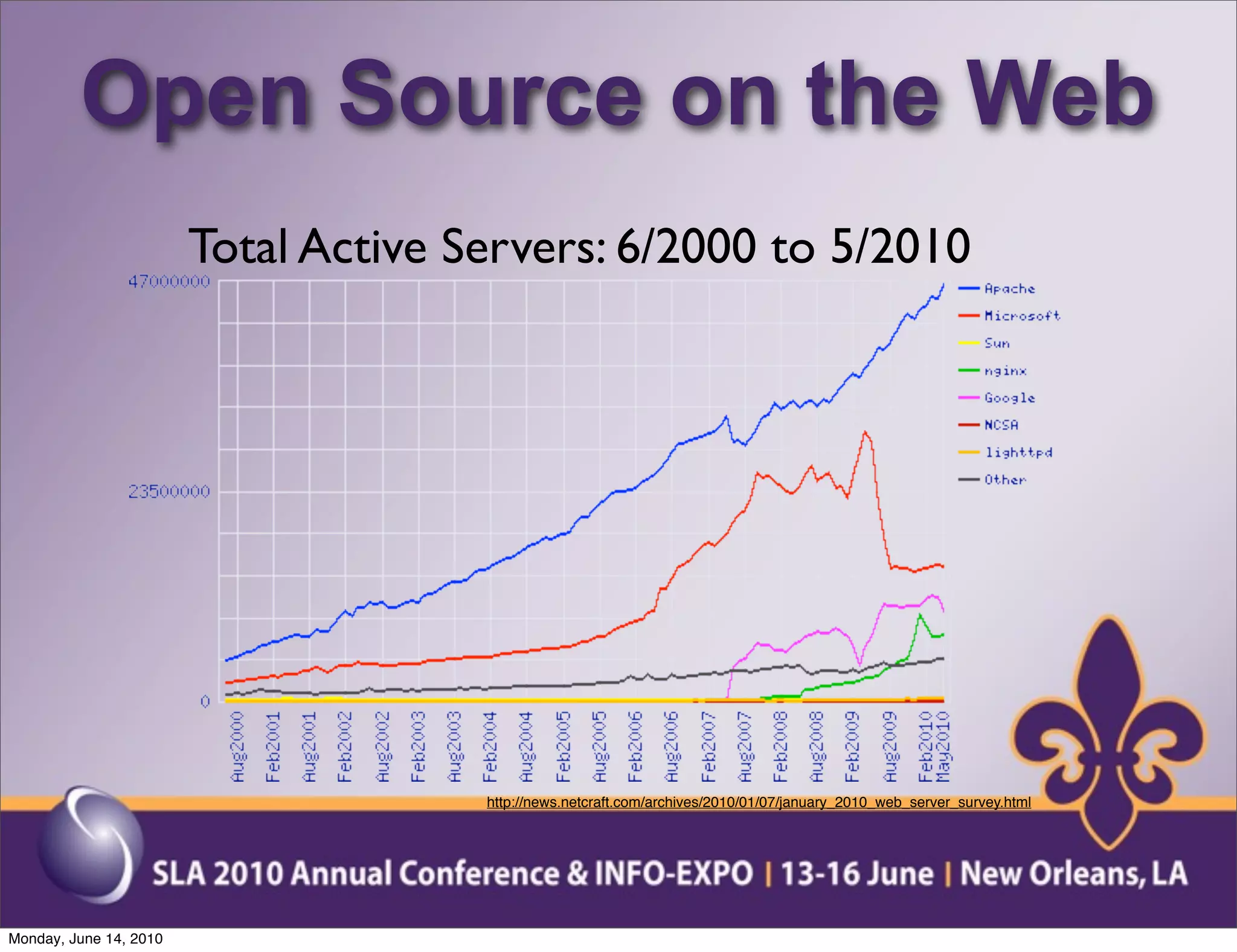 Open Source on the Web

Total Active Servers: 6/2000 to 5/2010

47000000
23500000
0

Aug2000
Feb2001
Aug2001
Feb2002
Aug2002
Feb2003
Aug2003
Feb2004
Aug2004
Feb2005
Aug2005
Feb2006
Aug2006
Feb2007
Aug2007
Feb2008
Aug2008
Feb2009
Aug2009
Feb2010
May2010

Apache
Microsoft
Sun
nginx
Google
NCSA
lighttpd
Other

http://news.netcraft.com/archives/2010/01/07/january_2010_web_server_survey.html

SLA 2010 Annual Conference & INFO-EXPO | 13-16 June | New Orleans, LA

Monday, June 14, 2010